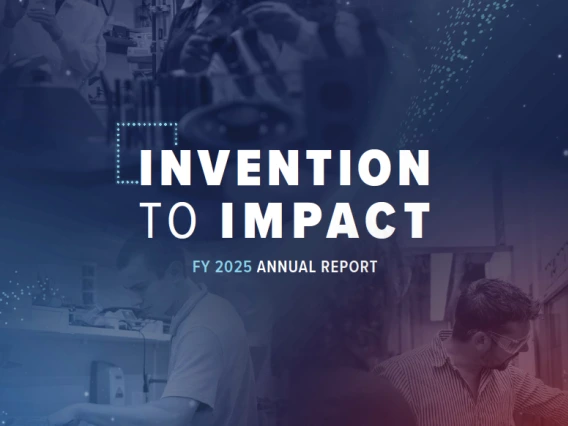 INVENTION TO IMPACT

FY 2025 ANNUAL REPORT